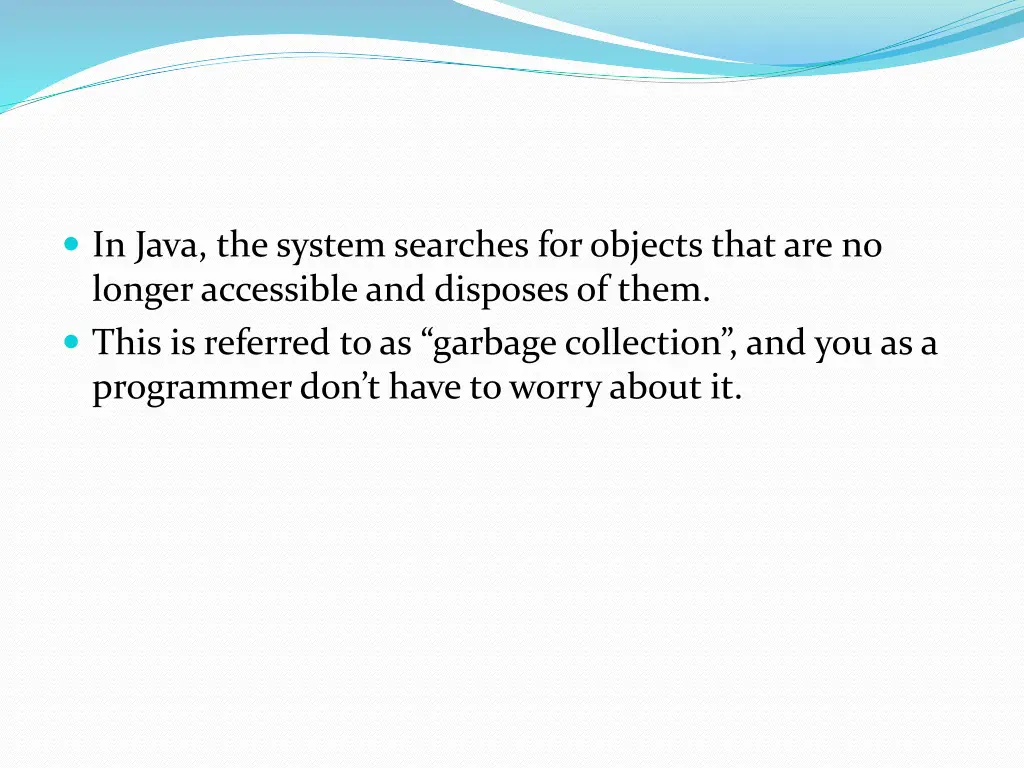 - In Java, the system searches for objects that are no longer accessible and disposes of them.
- This is referred to as “garbage collection”, and you as a programmer don’t have to worry about it.